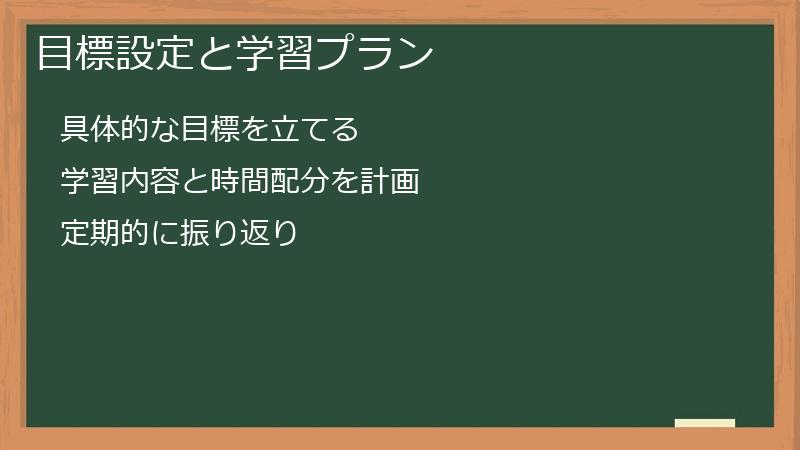 目標設定と学習プラン

具体的な目標を立てる

学習内容と時間配分を計画

定期的に振り返り